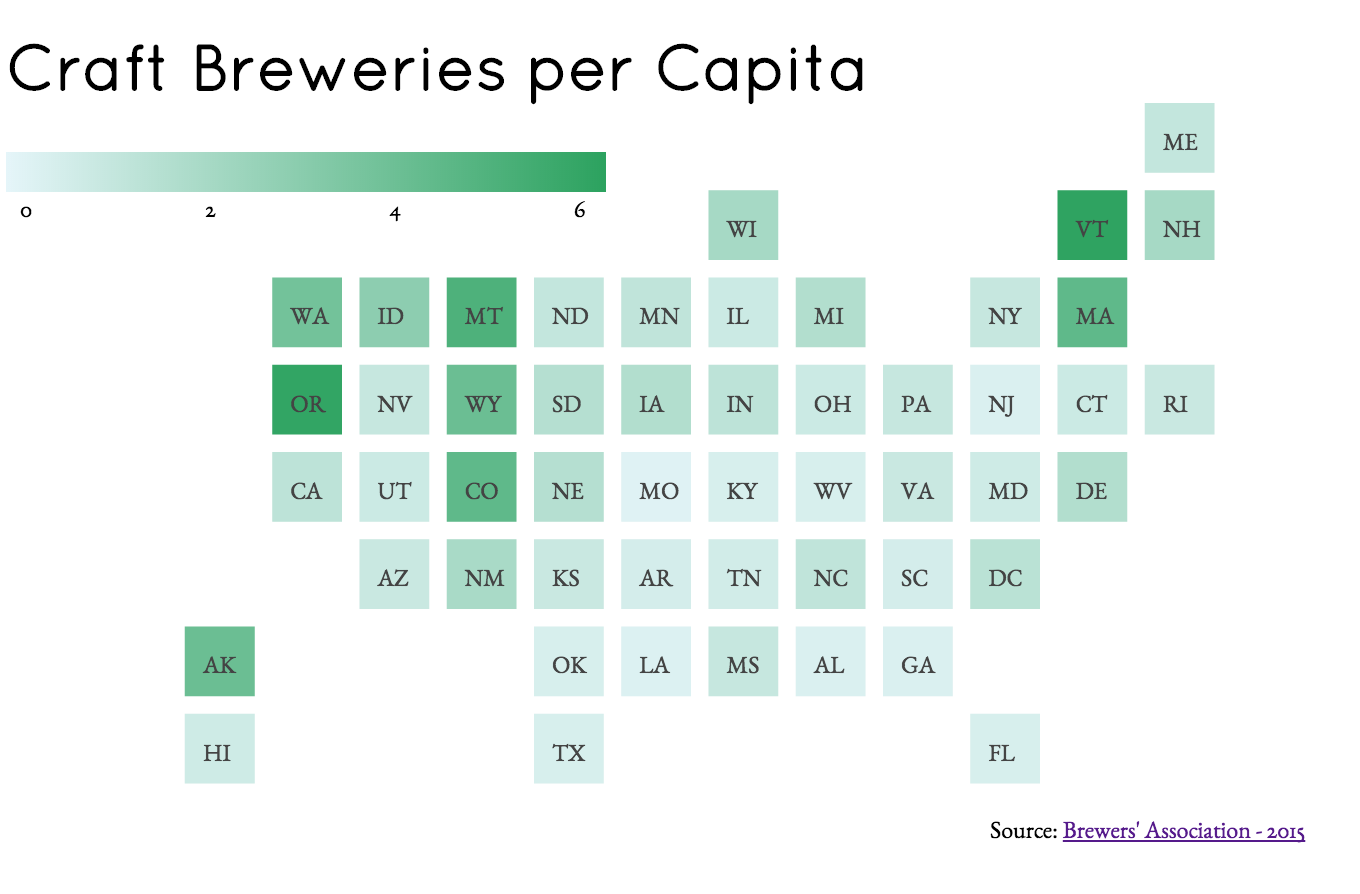 Craft Breweries per Capita

0 2 4 6

ME

WI VT NH

WA ID MT ND MN IL MI NY MA

OR NV WY SD IA IN OH PA NJ CT RI

CA UT CO NE MO KY WV VA MD DE

AZ NM KS AR TN NC SC DC

AK OK LA MS AL GA

HI TX FL

Source: Brewers' Association - 2015